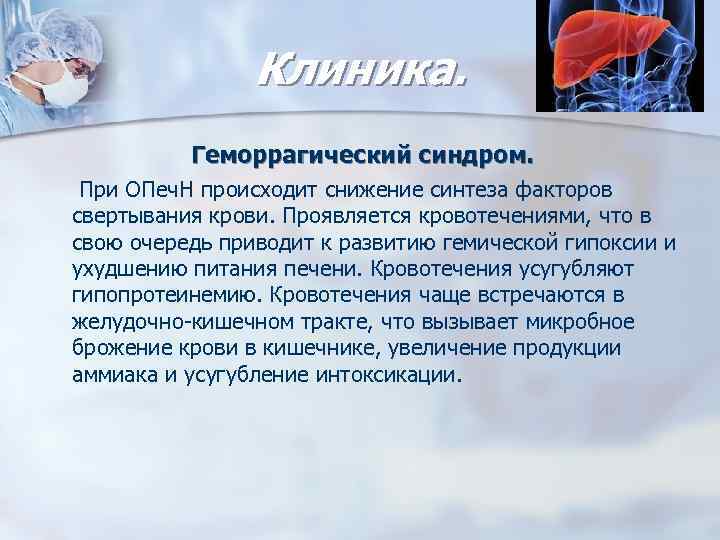 Клиника.

Геморрагический синдром.

При ОПечН происходит снижение синтеза факторов свертывания крови. Проявляется кровотечениями, что в свою очередь приводит к развитию гемической гипоксии и ухудшению питания печени. Кровотечения усугубляют гипопротеинемию. Кровотечения чаще встречаются в желудочно-кишечном тракте, что вызывает микробное брожение крови в кишечнике, увеличение продукции аммиака и усугубление интоксикации.